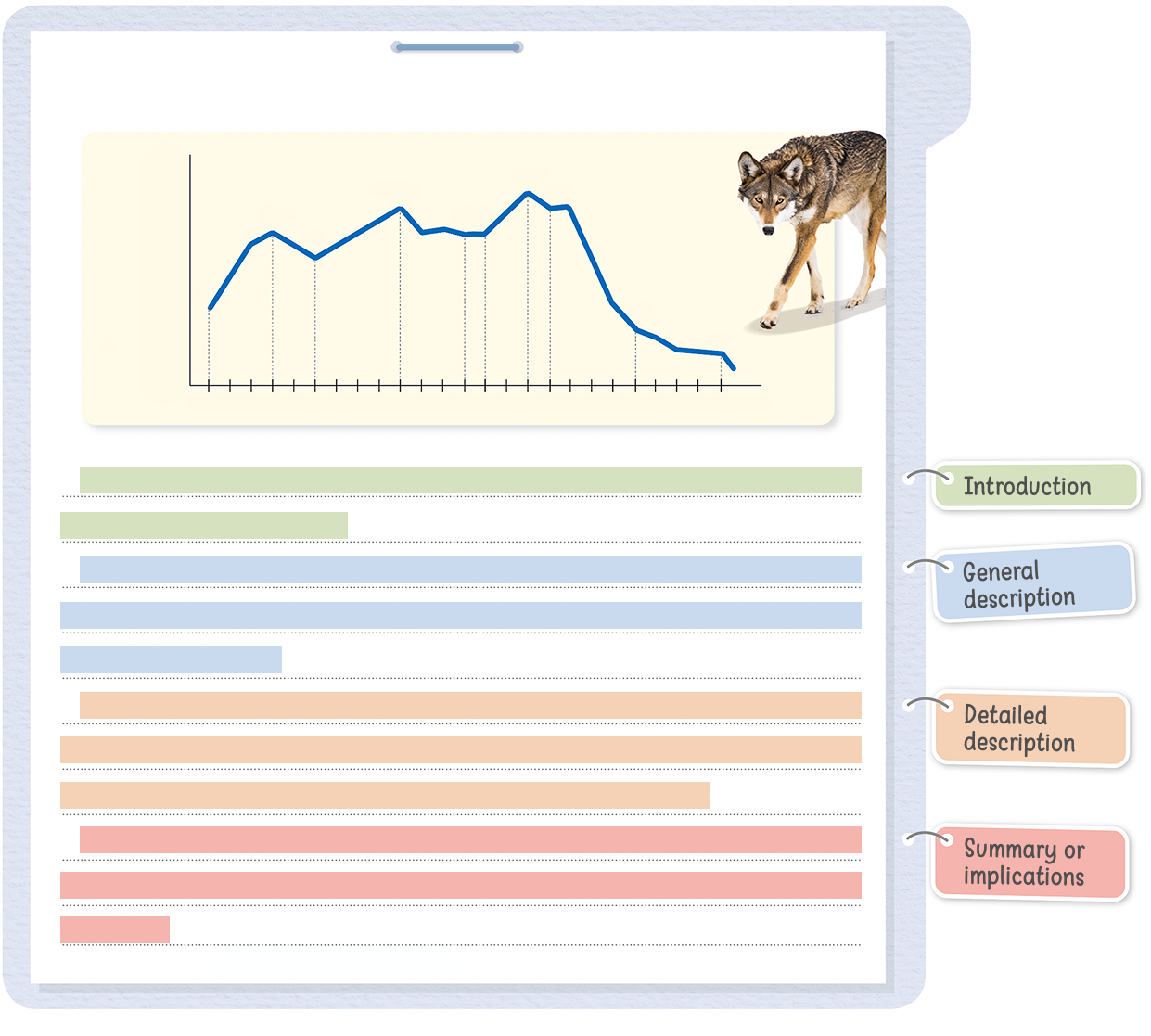 Introduction

General description

Detailed description

Summary or implications